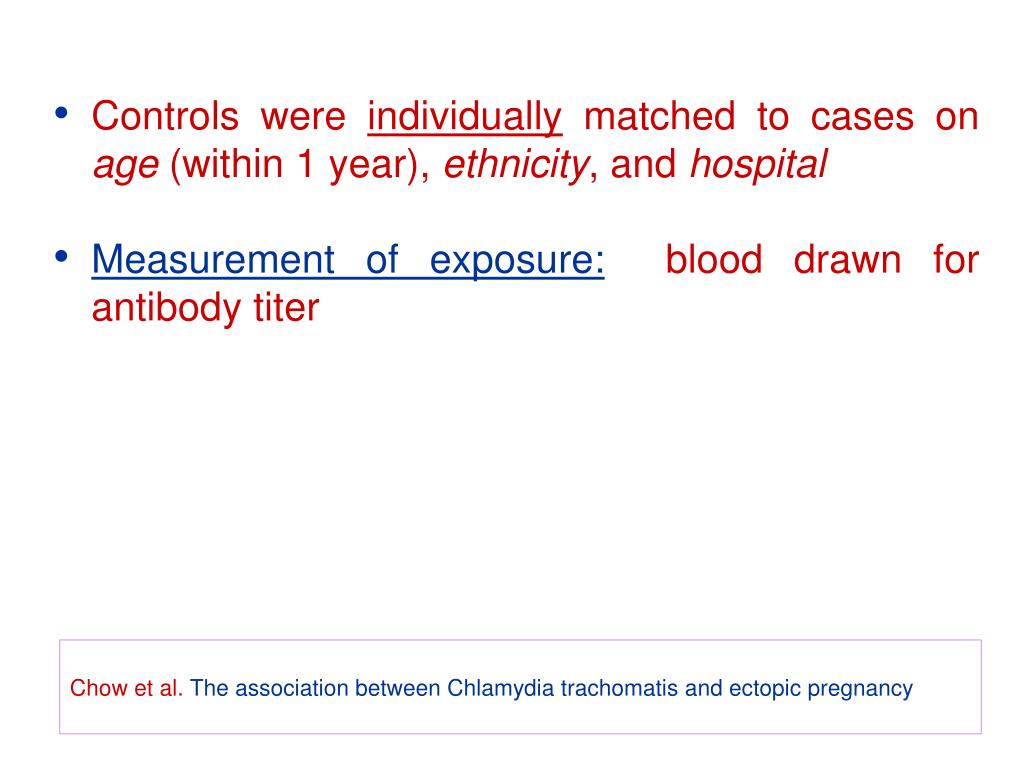 • Controls were individually matched to cases on age (within 1 year), ethnicity, and hospital

• Measurement of exposure: blood drawn for antibody titer

Chow et al. The association between Chlamydia trachomatis and ectopic pregnancy